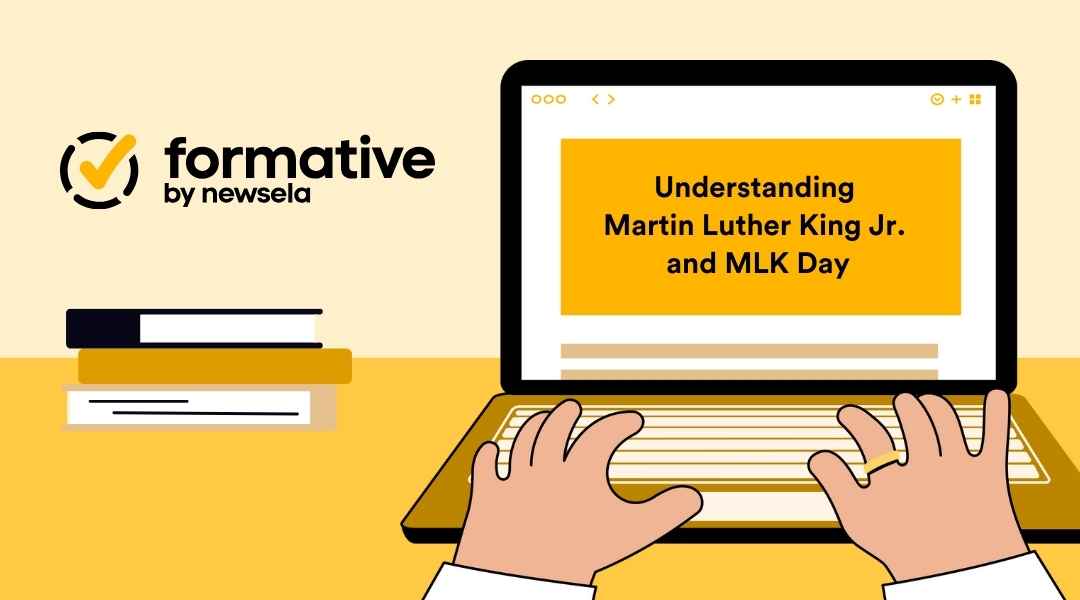 formative
by newsela

Understanding Martin Luther King Jr. and MLK Day